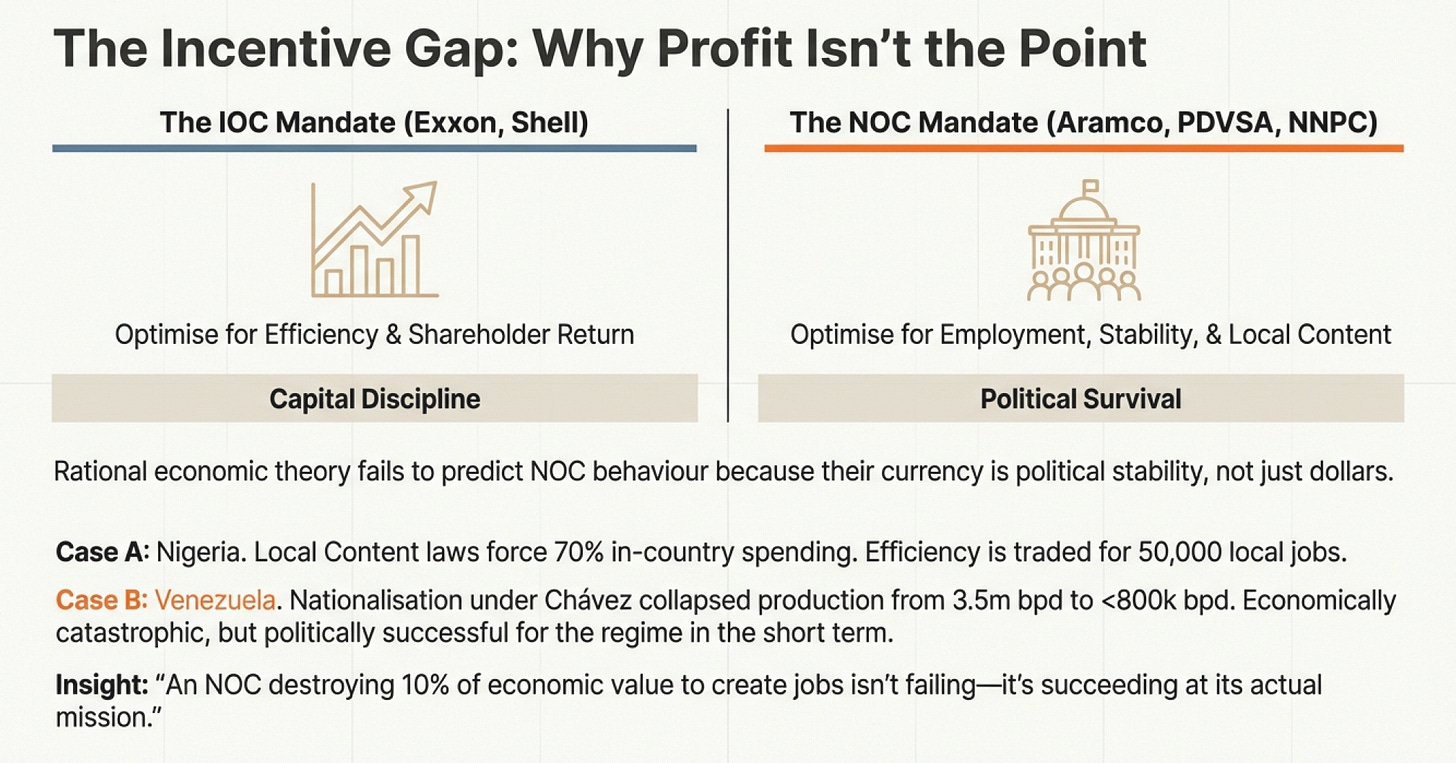 The Incentive Gap: Why Profit Isn't the Point

The IOC Mandate (Exxon, Shell)

Optimise for Efficiency & Shareholder Return

Capital Discipline

The NOC Mandate (Aramco, PDVSA, NNPC)

Optimise for Employment, Stability, & Local Content

Political Survival

Rational economic theory fails to predict NOC behaviour because their currency is political stability, not just dollars.

Case A: Nigeria. Local Content laws force 70% in-country spending. Efficiency is traded for 50,000 local jobs.

Case B: Venezuela. Nationalisation under Chávez collapsed production from 3.5m bpd to <800k bpd. Economically catastrophic, but politically successful for the regime in the short term.

Insight: "An NOC destroying 10% of economic value to create jobs isn't failing—it's succeeding at its actual mission."